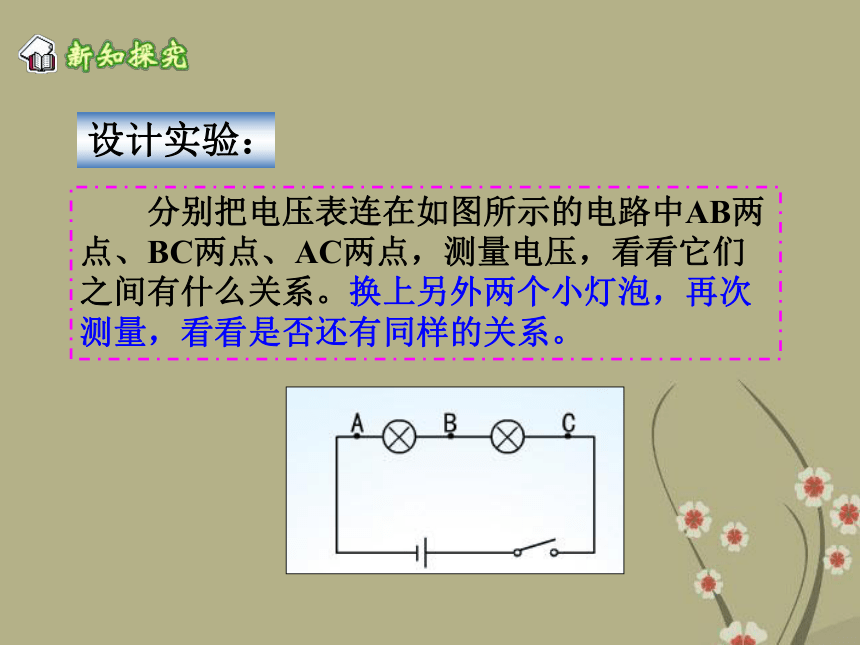 新知探究

设计实验：

分别把电压表连在如图所示的电路中AB两点、BC两点、AC两点，测量电压，看看它们之间有什么关系。换上另外两个小灯泡，再次测量，看看是否还有同样的关系。

A B C